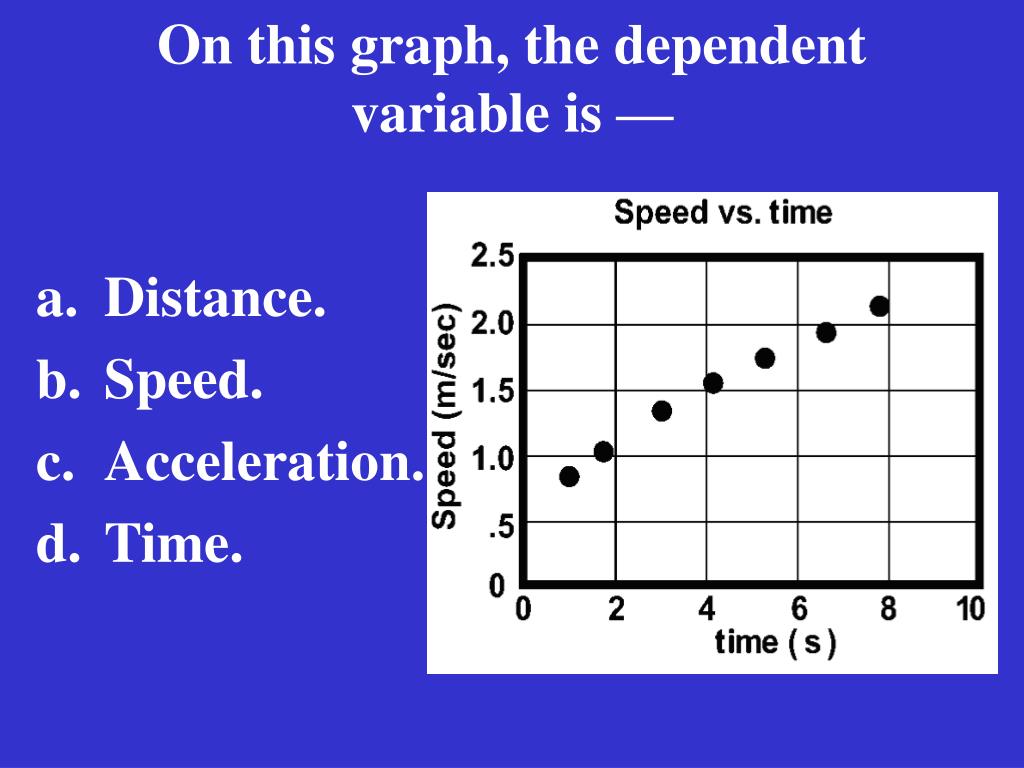 On this graph, the dependent variable is —

a. Distance.
b. Speed.
c. Acceleration.
d. Time.

Speed vs. time

Speed (m/sec)

2.5
2.0
1.5
1.0
.5
0

0 2 4 6 8 10

time ( s )